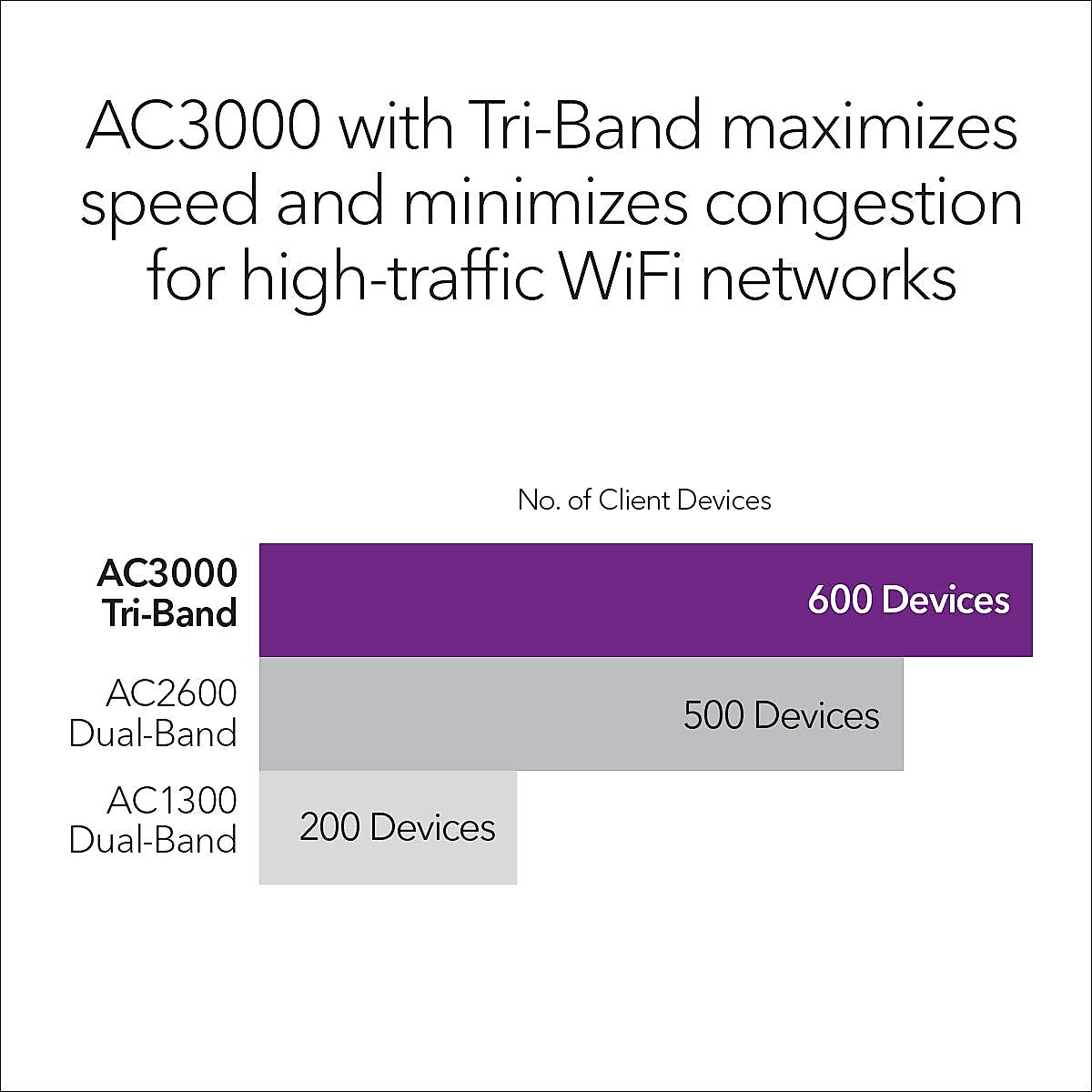 AC3000 with Tri-Band maximizes speed and minimizes congestion for high-traffic WiFi networks

No. of Client Devices

AC3000 Tri-Band
600 Devices

AC2600 Dual-Band
500 Devices

AC1300 Dual-Band
200 Devices